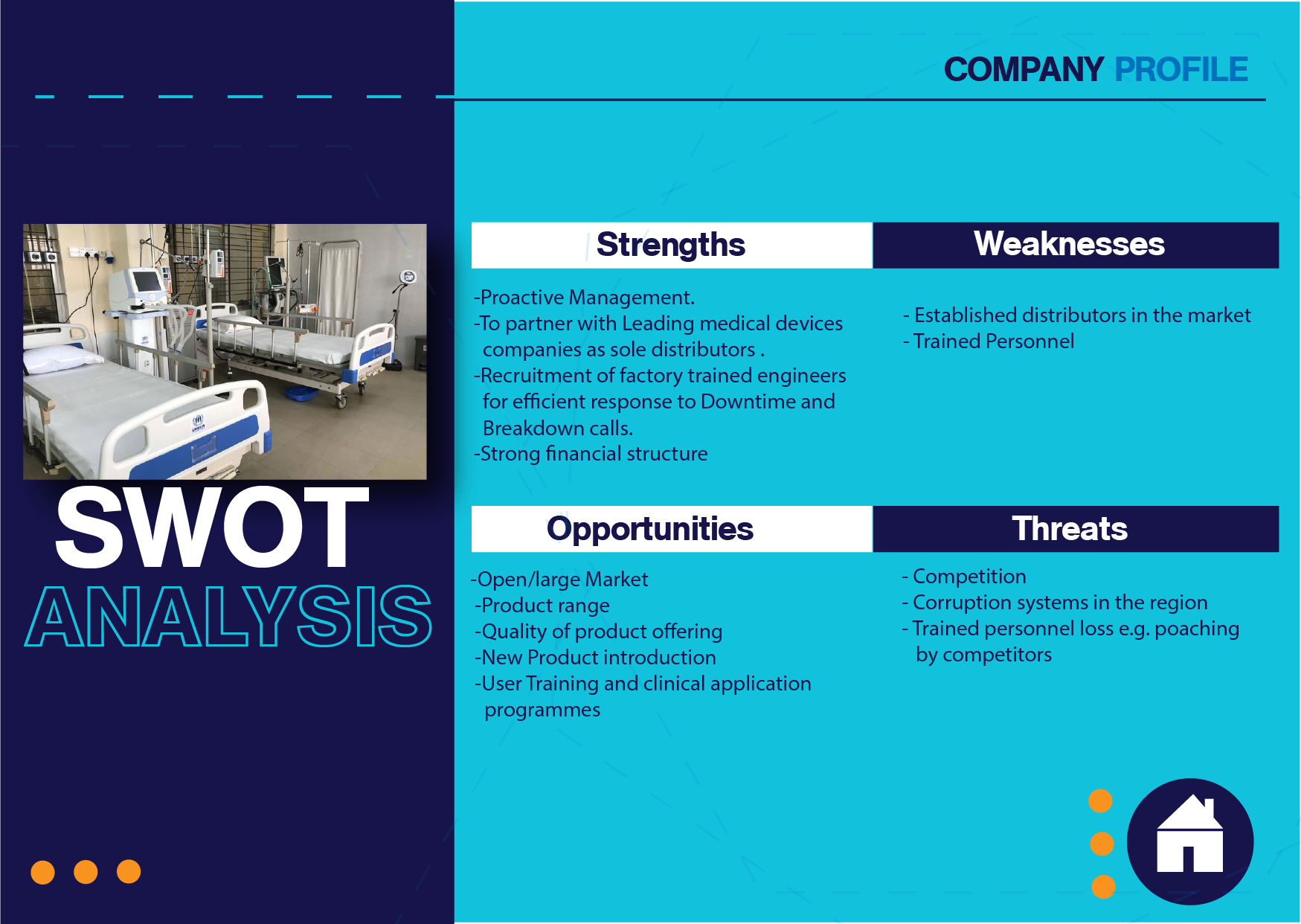 COMPANY PROFILE

SWOT
ANALYSIS

Strengths

-Proactive Management.
-To partner with Leading medical devices companies as sole distributors .
-Recruitment of factory trained engineers for efficient response to Downtime and Breakdown calls.
-Strong financial structure

Weaknesses

- Established distributors in the market
- Trained Personnel

Opportunities

-Open/large Market
-Product range
-Quality of product offering
-New Product introduction
-User Training and clinical application programmes

Threats

- Competition
- Corruption systems in the region
- Trained personnel loss e.g. poaching by competitors